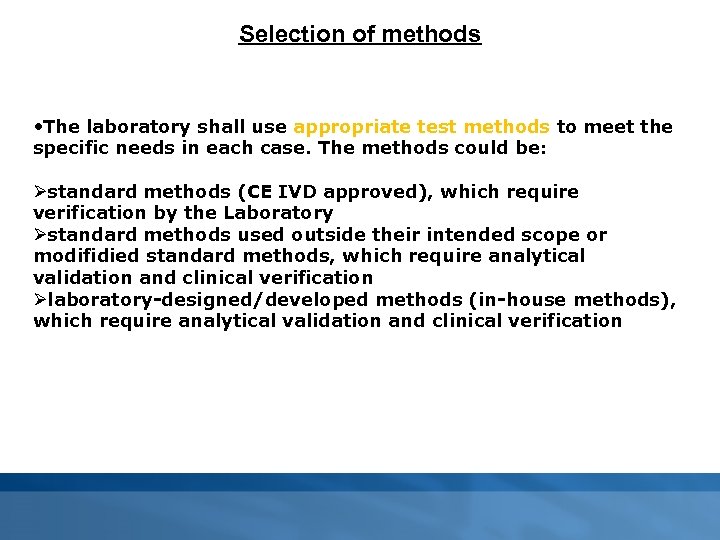 Selection of methods

•The laboratory shall use appropriate test methods to meet the specific needs in each case. The methods could be:

➢standard methods (CE IVD approved), which require verification by the Laboratory
➢standard methods used outside their intended scope or modifidied standard methods, which require analytical validation and clinical verification
➢laboratory-designed/developed methods (in-house methods), which require analytical validation and clinical verification